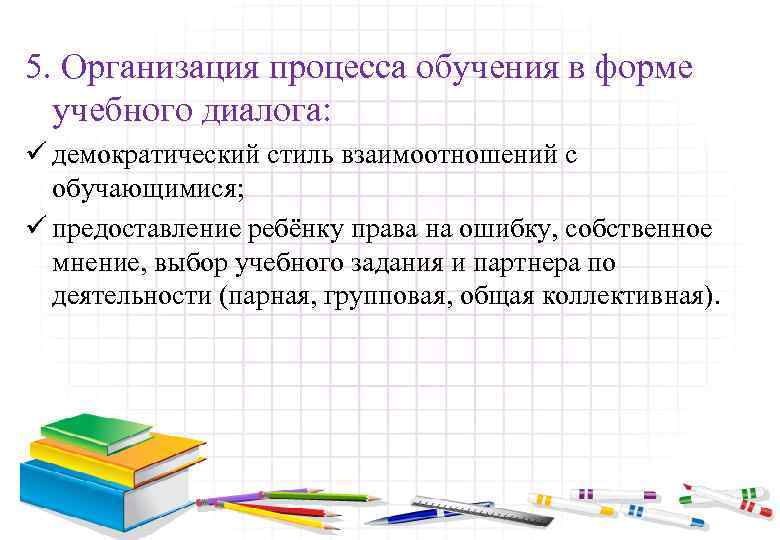 5. Организация процесса обучения в форме учебного диалога:

✓ демократический стиль взаимоотношений с обучающимися;

✓ предоставление ребёнку права на ошибку, собственное мнение, выбор учебного задания и партнера по деятельности (парная, групповая, общая коллективная).